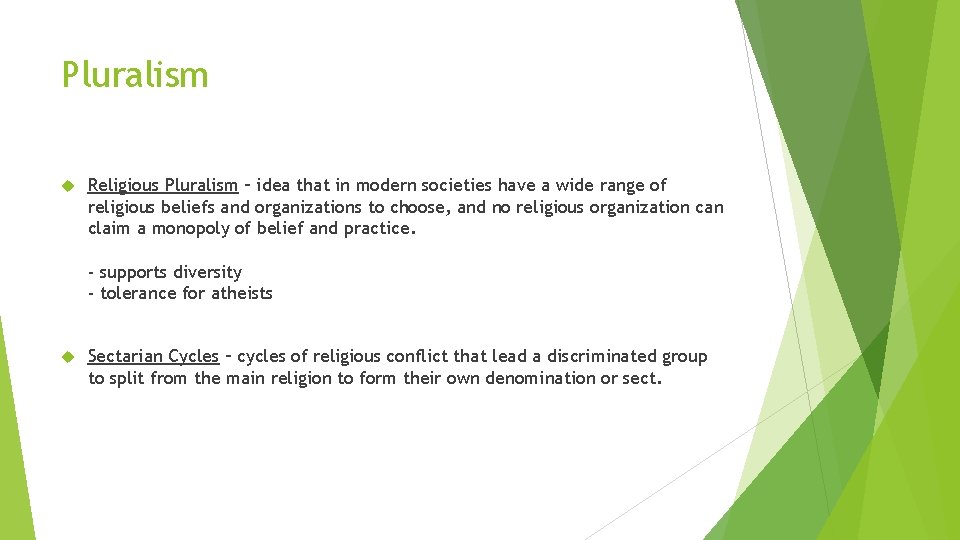 Pluralism

Religious Pluralism – idea that in modern societies have a wide range of religious beliefs and organizations to choose, and no religious organization can claim a monopoly of belief and practice.

- supports diversity
- tolerance for atheists

Sectarian Cycles – cycles of religious conflict that lead a discriminated group to split from the main religion to form their own denomination or sect.